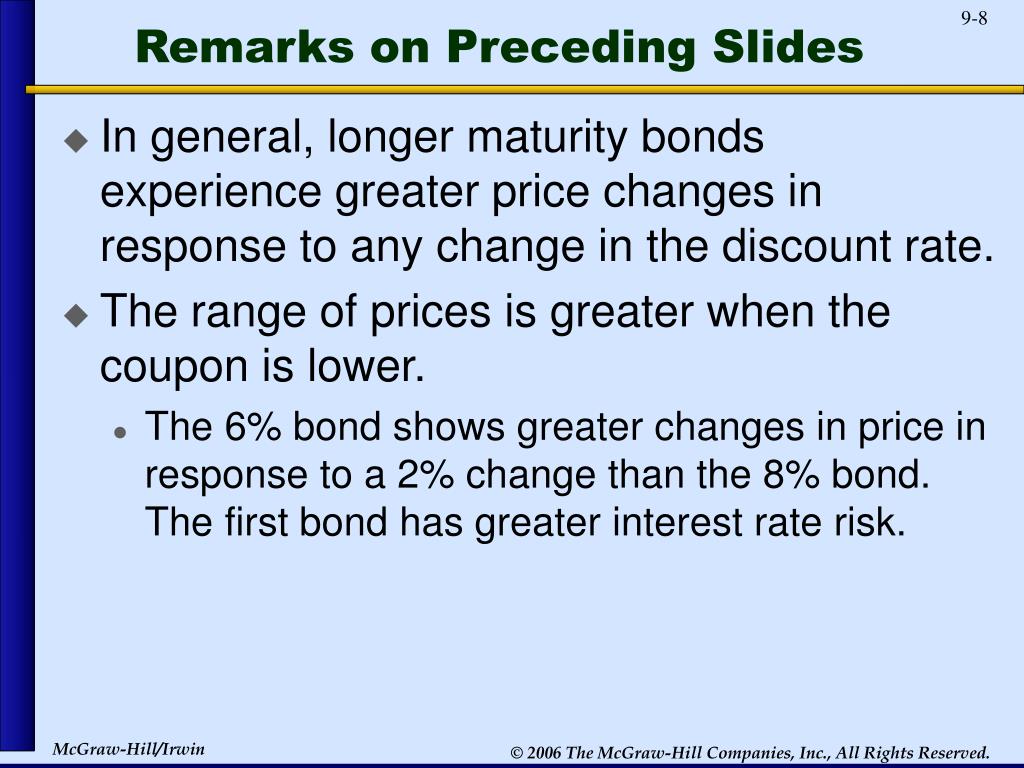 9-8

Remarks on Preceding Slides

In general, longer maturity bonds experience greater price changes in response to any change in the discount rate.

The range of prices is greater when the coupon is lower.

The 6% bond shows greater changes in price in response to a 2% change than the 8% bond. The first bond has greater interest rate risk.

McGraw-Hill/Irwin

© 2006 The McGraw-Hill Companies, Inc., All Rights Reserved.